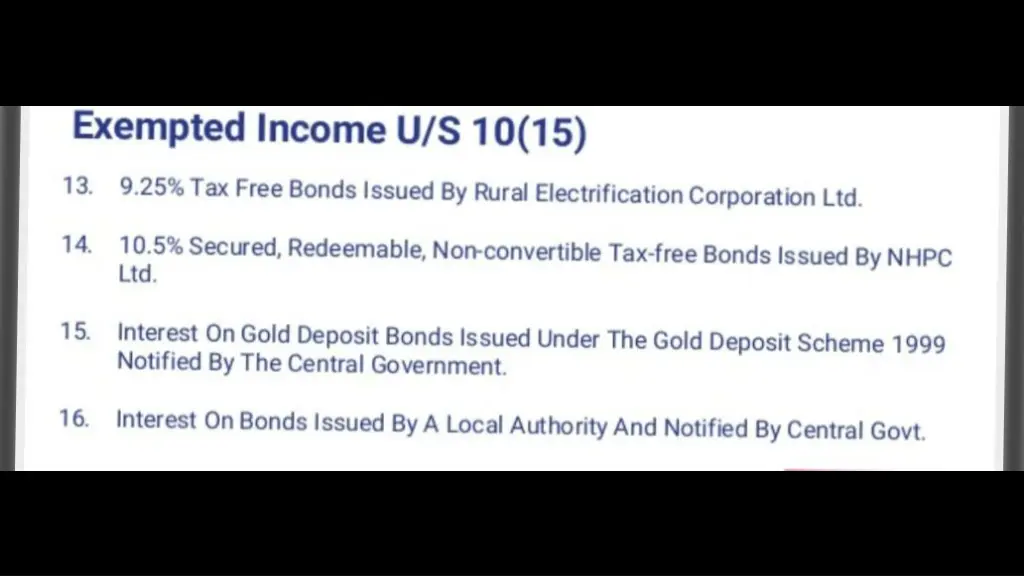 Exempted Income U/S 10(15)

13. 9.25% Tax Free Bonds Issued By Rural Electrification Corporation Ltd.

14. 10.5% Secured, Redeemable, Non-convertible Tax-free Bonds Issued By NHPC Ltd.

15. Interest On Gold Deposit Bonds Issued Under The Gold Deposit Scheme 1999 Notified By The Central Government.

16. Interest On Bonds Issued By A Local Authority And Notified By Central Govt.